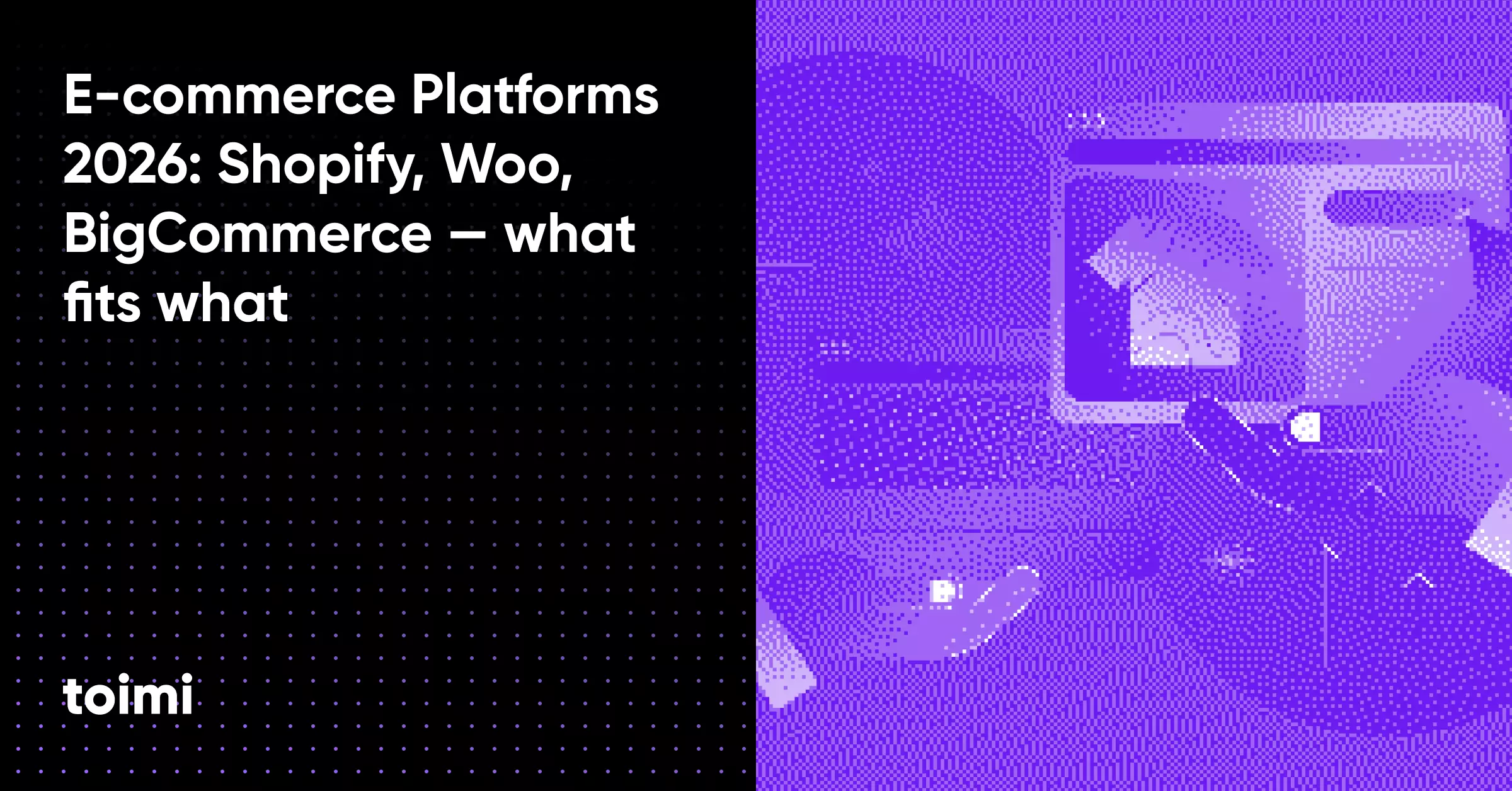 E-commerce Platforms 2026: Shopify, Woo, BigCommerce — what fits what

toimi